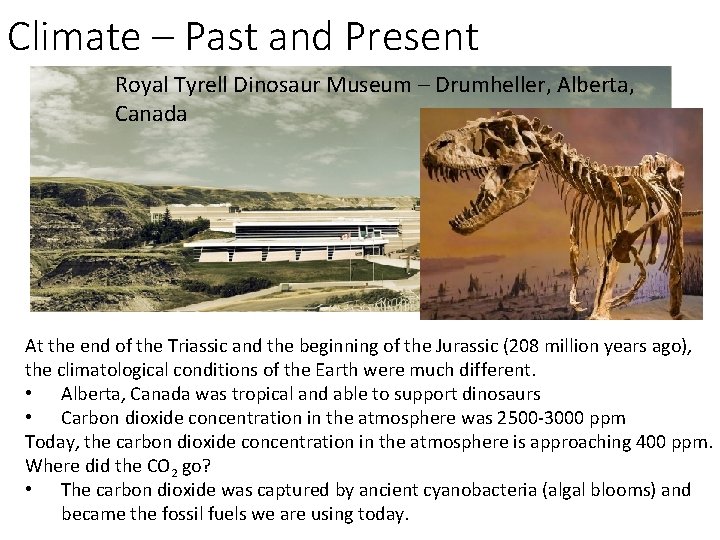 Climate – Past and Present

Royal Tyrell Dinosaur Museum – Drumheller, Alberta, Canada

At the end of the Triassic and the beginning of the Jurassic (208 million years ago), the climatological conditions of the Earth were much different.
• Alberta, Canada was tropical and able to support dinosaurs
• Carbon dioxide concentration in the atmosphere was 2500-3000 ppm
Today, the carbon dioxide concentration in the atmosphere is approaching 400 ppm.
Where did the $CO_2$ go?
• The carbon dioxide was captured by ancient cyanobacteria (algal blooms) and became the fossil fuels we are using today.